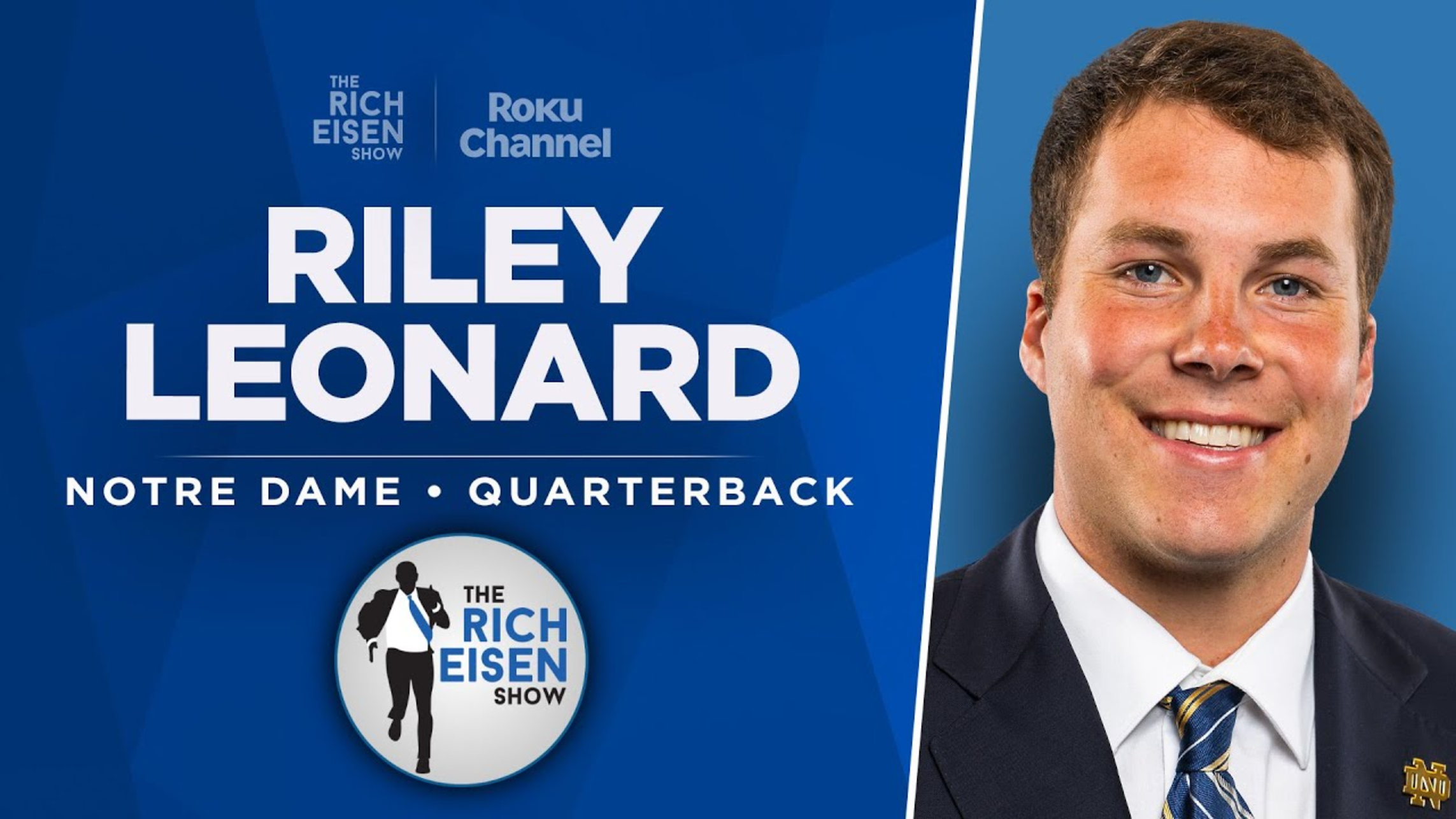 THE RICH EISEN SHOW

Roku Channel

RILEY LEONARD

NOTRE DAME • QUARTERBACK

THE RICH EISEN SHOW

ND